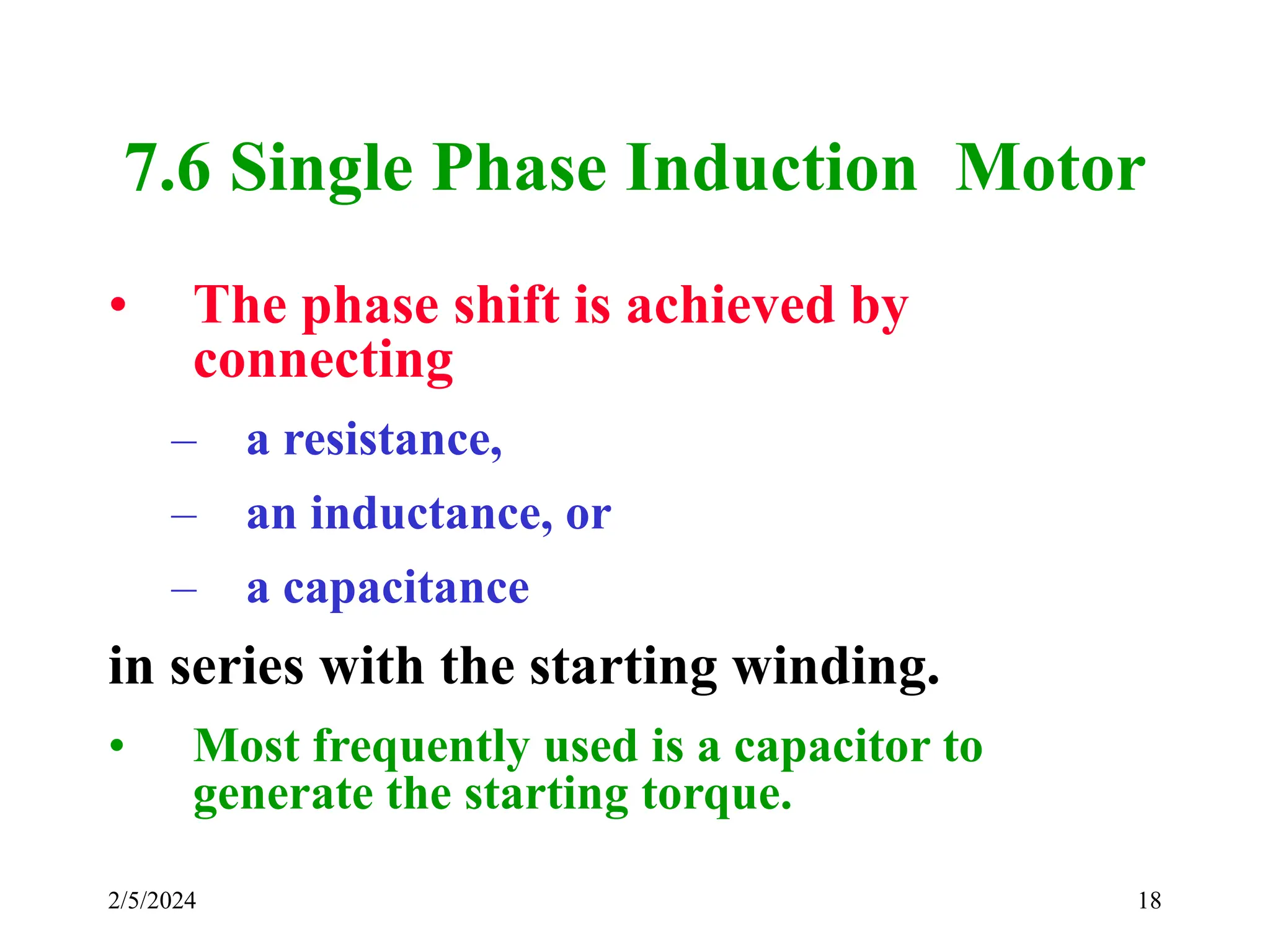 7.6 Single Phase Induction Motor

• The phase shift is achieved by connecting

– a resistance,

– an inductance, or

– a capacitance

in series with the starting winding.

• Most frequently used is a capacitor to generate the starting torque.

2/5/2024

18